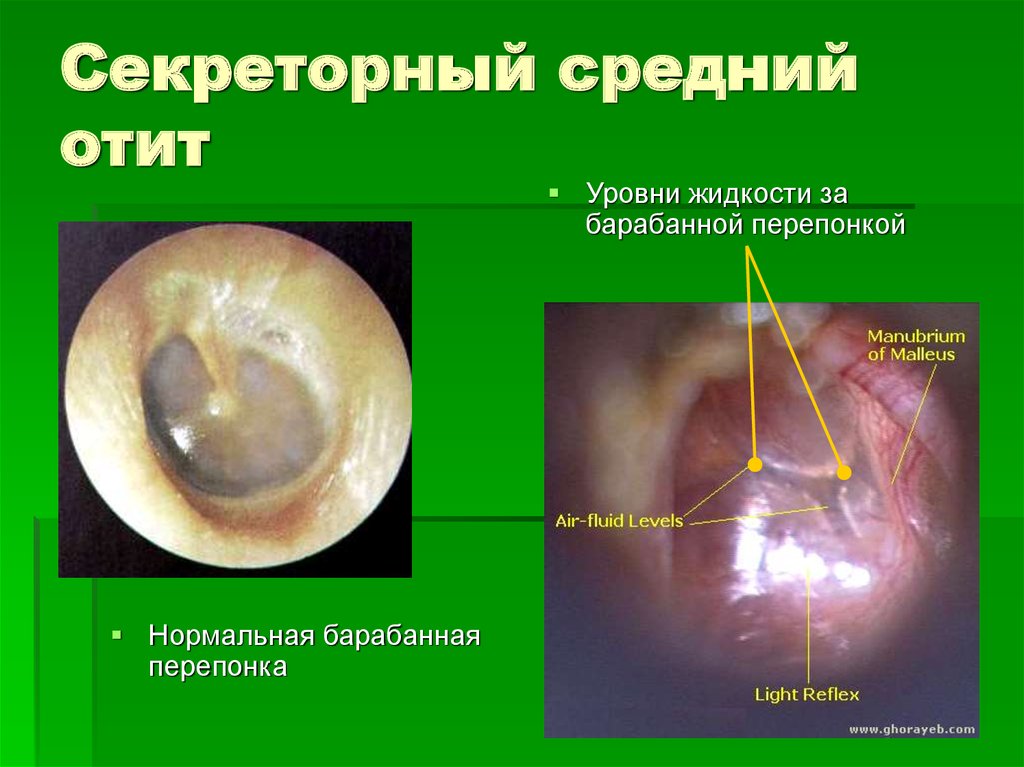 Секреторный средний отит

Уровни жидкости за барабанной перепонкой

Manubrium of Malleus

Air-fluid Levels

Light Reflex

www.ghorayeb.com

Нормальная барабанная перепонка